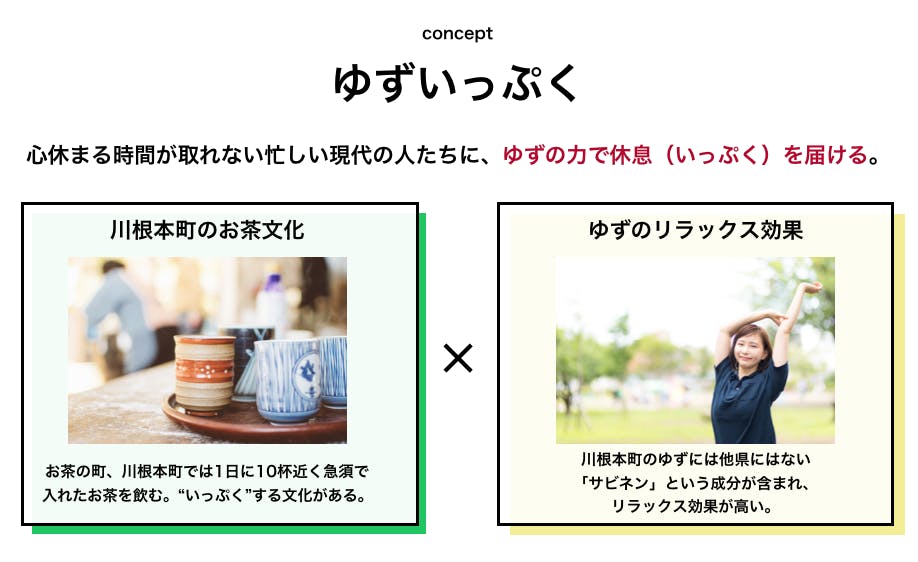 concept

ゆずいっぷく

心休まる時間が取れない忙しい現代の人たちに、ゆずの力で休息（いっぷく）を届ける。

川根本町のお茶文化

お茶の町、川根本町では1日に10杯近く急須で入れたお茶を飲む。“いっぷく”する文化がある。

×

ゆずのリラックス効果

川根本町のゆずには他県にはない「サビネン」という成分が含まれ、リラックス効果が高い。